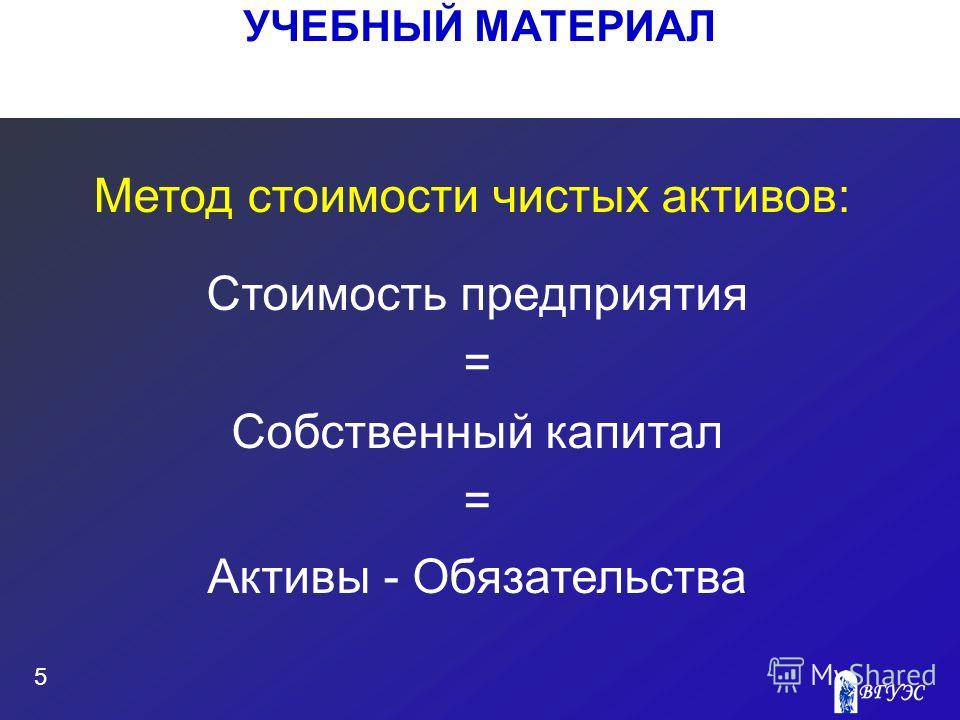 УЧЕБНЫЙ МАТЕРИАЛ

Метод стоимости чистых активов:

Стоимость предприятия

=

Собственный капитал

=

Активы - Обязательства

5

MyShared

ВГУЭС